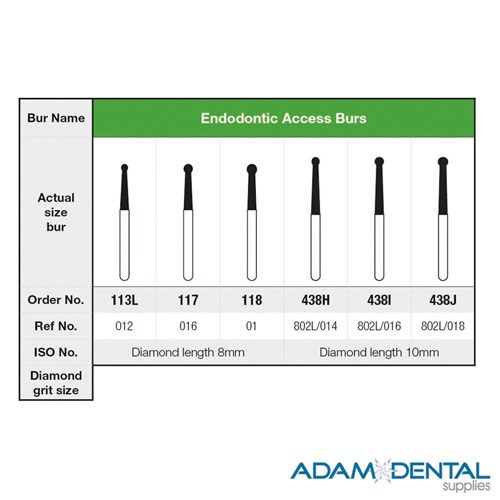 | Bur Name | Endodontic Access Burs | | | | | |
|---|---|---|---|---|---|---|
| Actual size bur | | | | | | |
| Order No. | 113L | 117 | 118 | 438H | 438I | 438J |
| Ref No. | 012 | 016 | 01 | 802L/014 | 802L/016 | 802L/018 |
| ISO No. | Diamond length 8mm | | | Diamond length 10mm | | |
| Diamond grit size | | | | | | |

ADAM DENTAL supplies